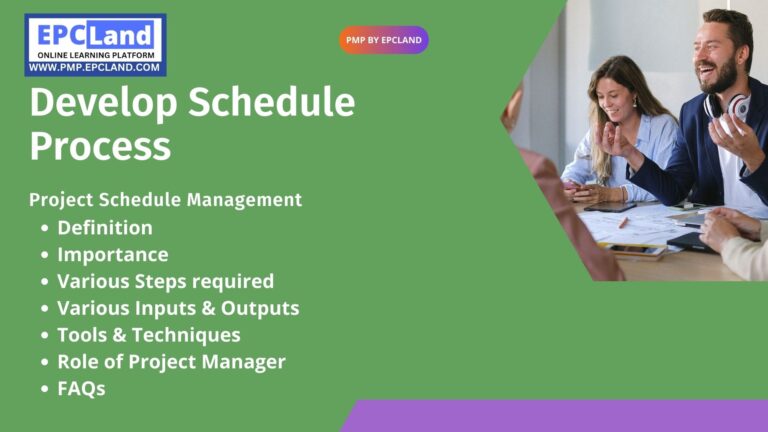 EPCLand
ONLINE LEARNING PLATFORM
WWW.PMP.EPCLAND.COM

PMP BY EPCLAND

Develop Schedule Process

Project Schedule Management
• Definition
• Importance
• Various Steps required
• Various Inputs & Outputs
• Tools & Techniques
• Role of Project Manager
• FAQs